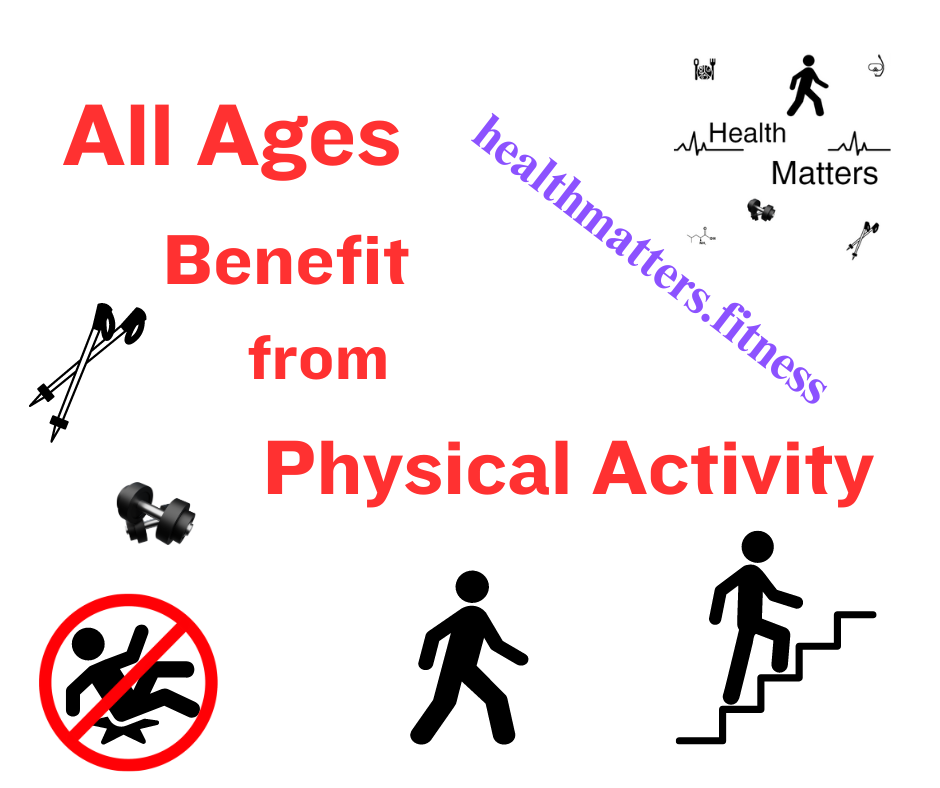 All Ages
Benefit
from
Physical Activity

healthmatters.fitness

Health
Matters